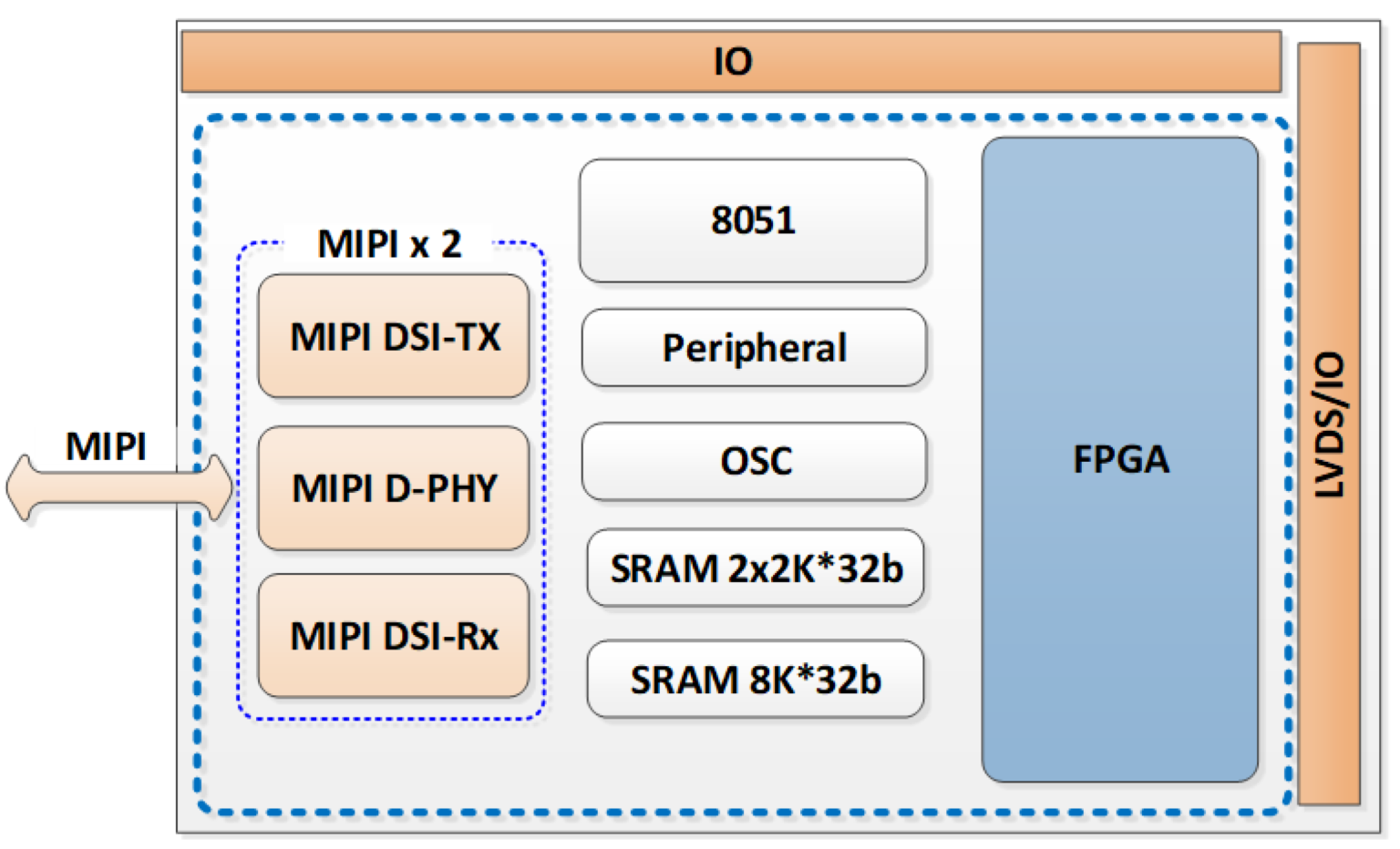 IO

MIPI

MIPI x 2

MIPI DSI-TX

MIPI D-PHY

MIPI DSI-Rx

8051

Peripheral

OSC

SRAM 2x2K*32b

SRAM 8K*32b

FPGA

LVDS/IO